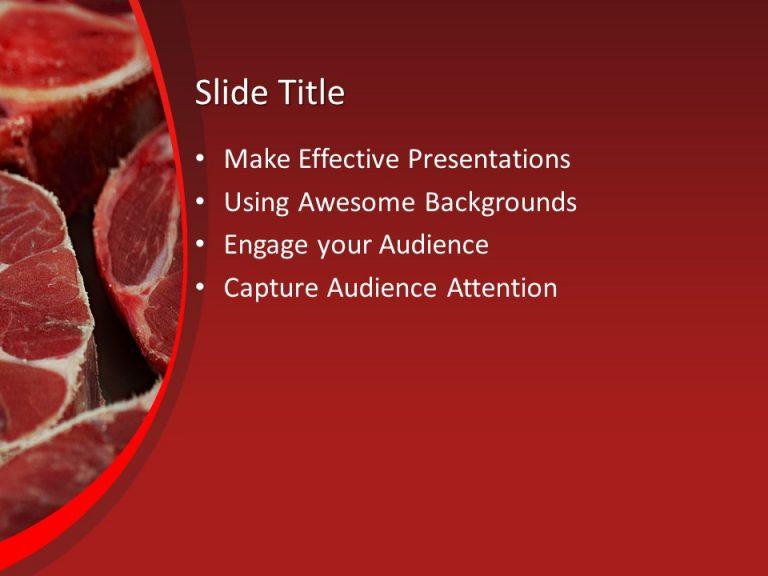 Slide Title

• Make Effective Presentations
• Using Awesome Backgrounds
• Engage your Audience
• Capture Audience Attention